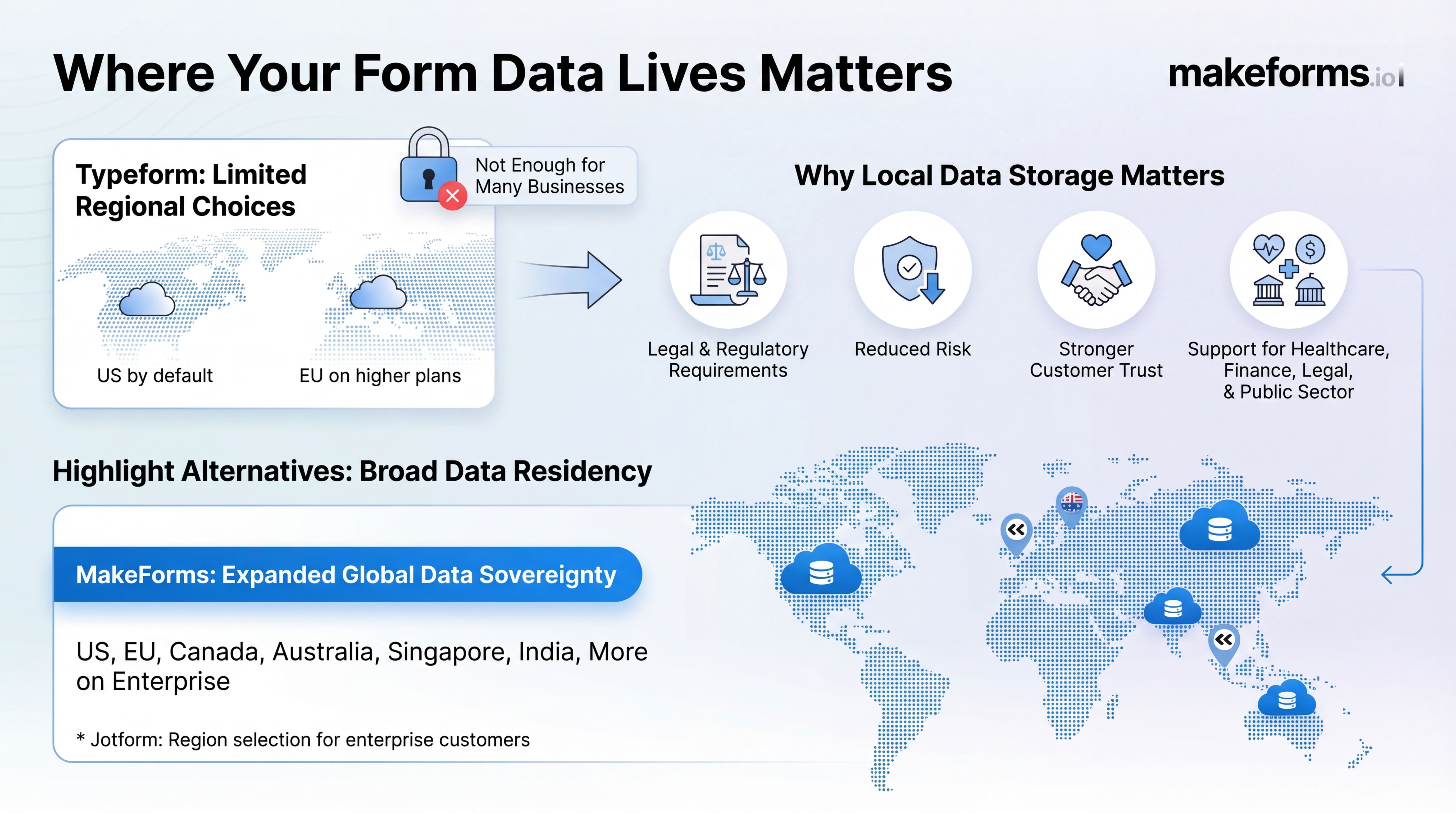 Where Your Form Data Lives Matters

makeforms.io

Typeform: Limited Regional Choices

Not Enough for Many Businesses

US by default

EU on higher plans

Why Local Data Storage Matters

Legal & Regulatory Requirements

Reduced Risk

Stronger Customer Trust

Support for Healthcare, Finance, Legal, & Public Sector

Highlight Alternatives: Broad Data Residency

MakeForms: Expanded Global Data Sovereignty

US, EU, Canada, Australia, Singapore, India, More on Enterprise

* Jotform: Region selection for enterprise customers